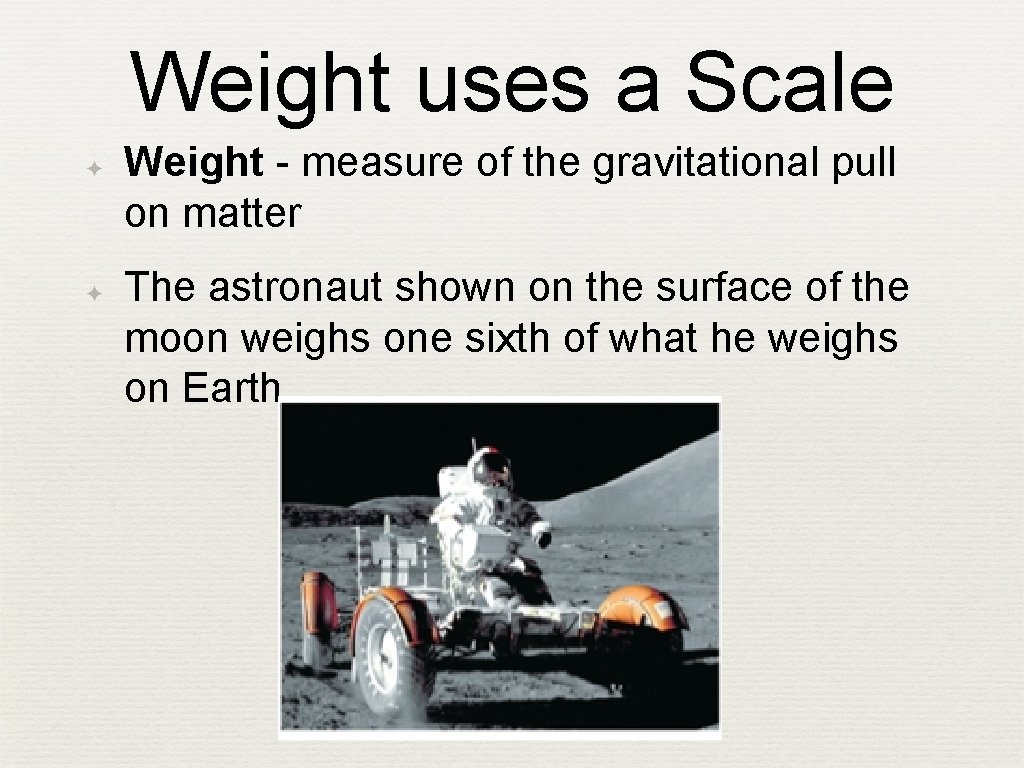 Weight uses a Scale

Weight - measure of the gravitational pull on matter

The astronaut shown on the surface of the moon weighs one sixth of what he weighs on Earth